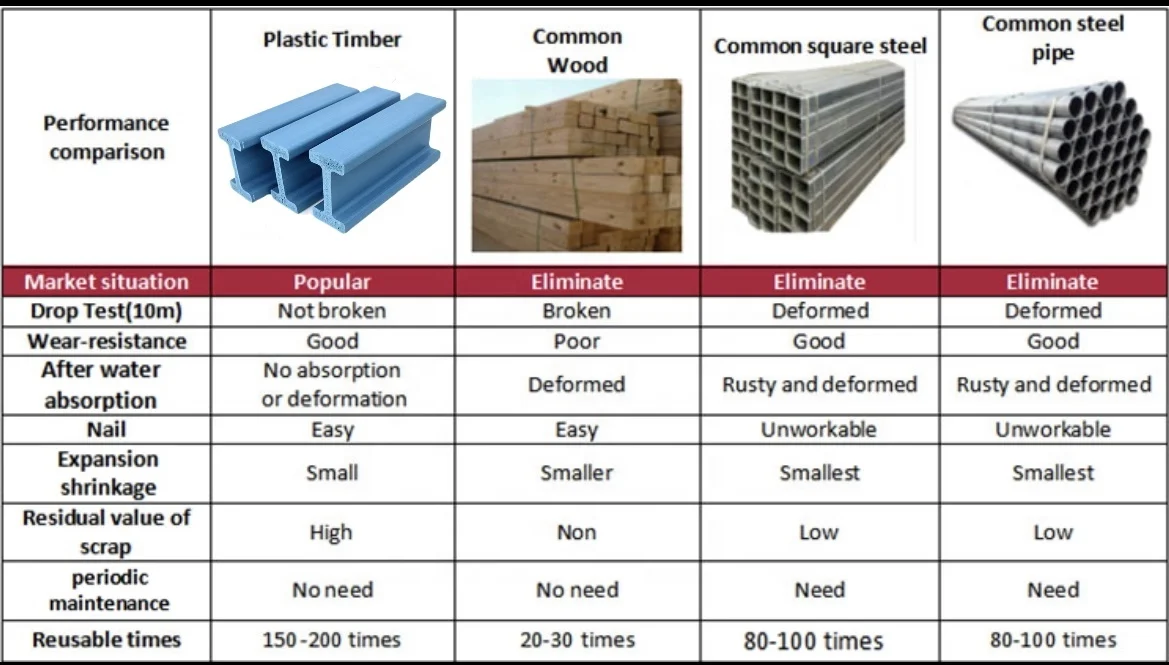 | Performance comparison | Plastic Timber | Common Wood | Common square steel | Common steel pipe |
|---|---|---|---|---|
| Market situation | Popular | Eliminate | Eliminate | Eliminate |
| Drop Test(10m) | Not broken | Broken | Deformed | Deformed |
| Wear-resistance | Good | Poor | Good | Good |
| After water absorption | No absorption or deformation | Deformed | Rusty and deformed | Rusty and deformed |
| Nail | Easy | Easy | Unworkable | Unworkable |
| Expansion shrinkage | Small | Smaller | Smallest | Smallest |
| Residual value of scrap | High | Non | Low | Low |
| periodic maintenance | No need | No need | Need | Need |
| Reusable times | 150-200 times | 20-30 times | 80-100 times | 80-100 times |